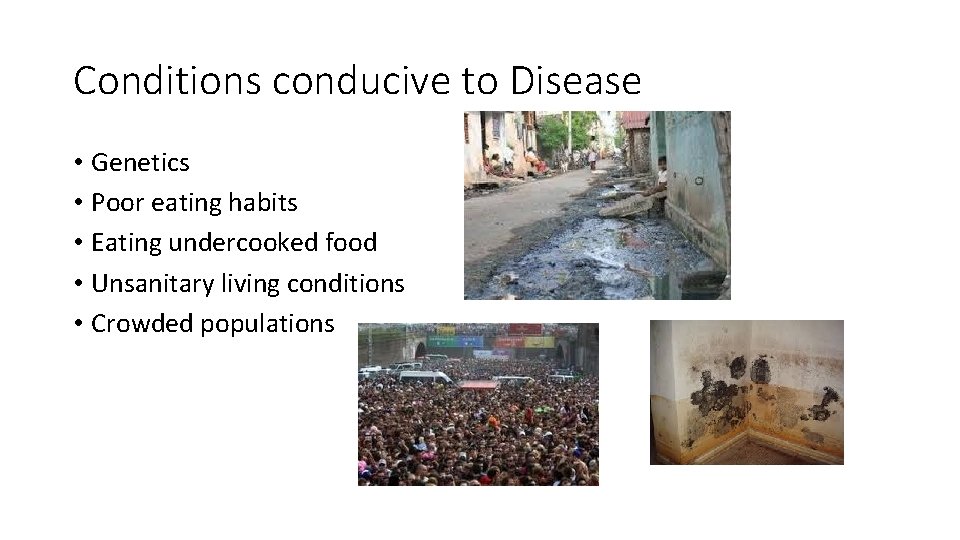 Conditions conducive to Disease

• Genetics
• Poor eating habits
• Eating undercooked food
• Unsanitary living conditions
• Crowded populations